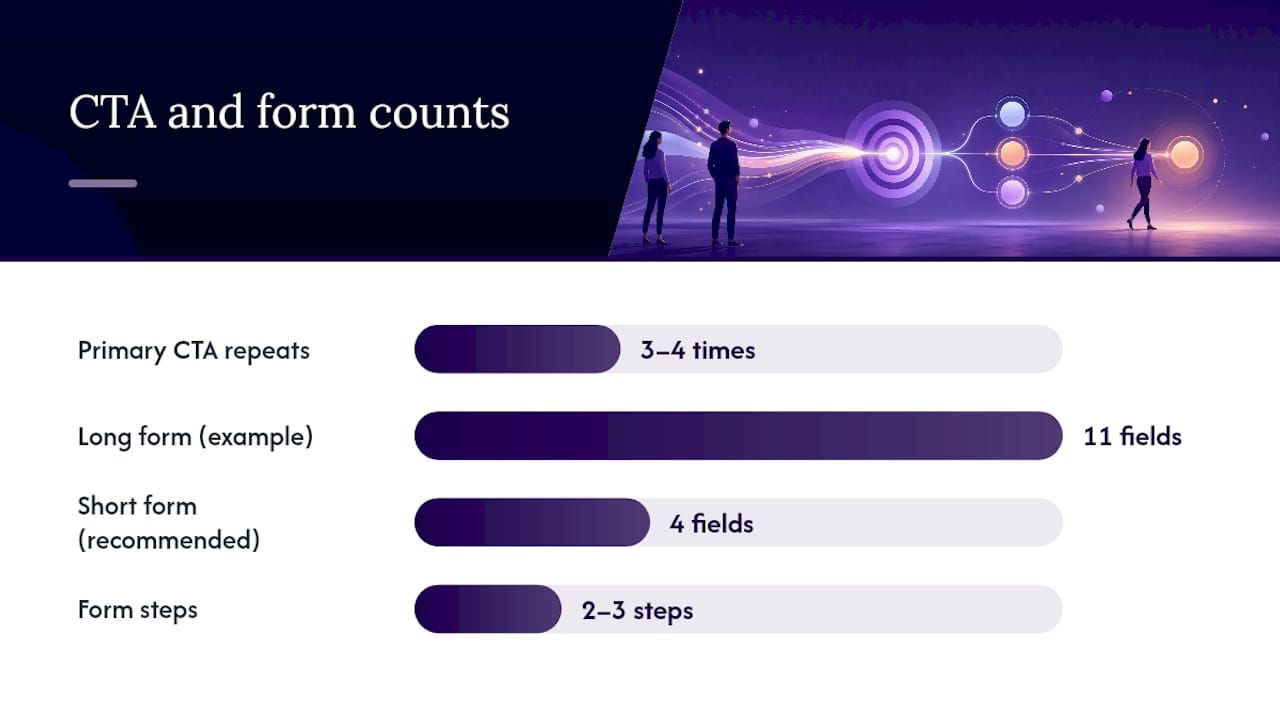 CTA and form counts

Primary CTA repeats
3–4 times

Long form (example)
11 fields

Short form (recommended)
4 fields

Form steps
2–3 steps